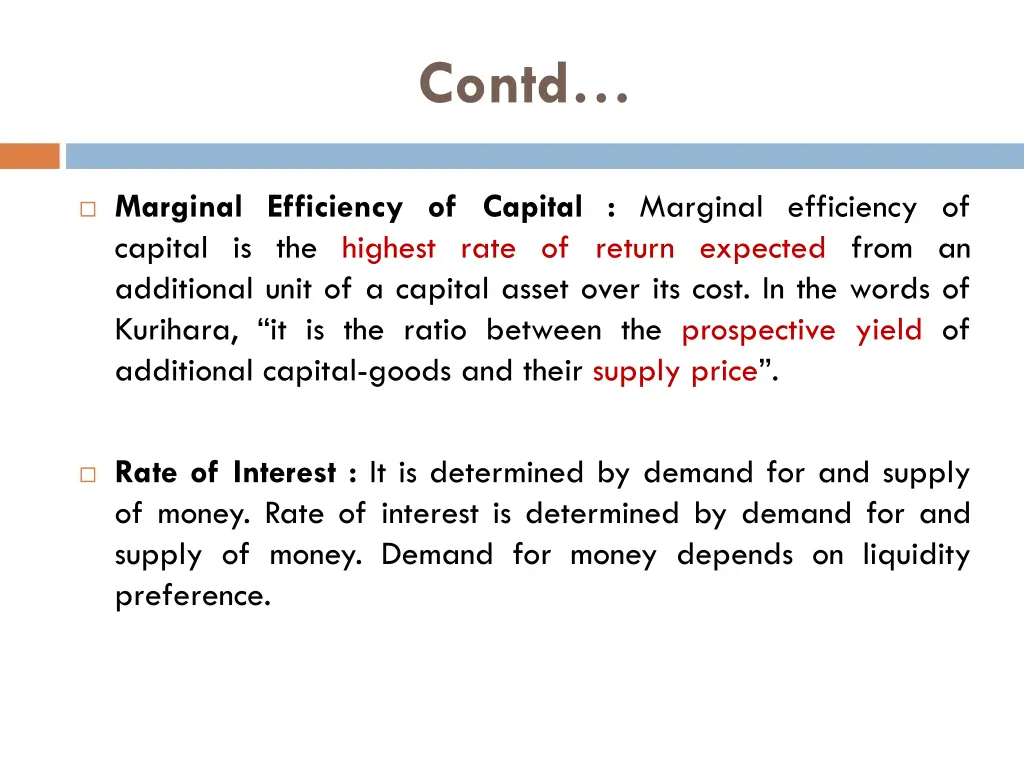 Contd…

Marginal Efficiency of Capital : Marginal efficiency of capital is the highest rate of return expected from an additional unit of a capital asset over its cost. In the words of Kurihara, “it is the ratio between the prospective yield of additional capital-goods and their supply price”.

Rate of Interest : It is determined by demand for and supply of money. Rate of interest is determined by demand for and supply of money. Demand for money depends on liquidity preference.